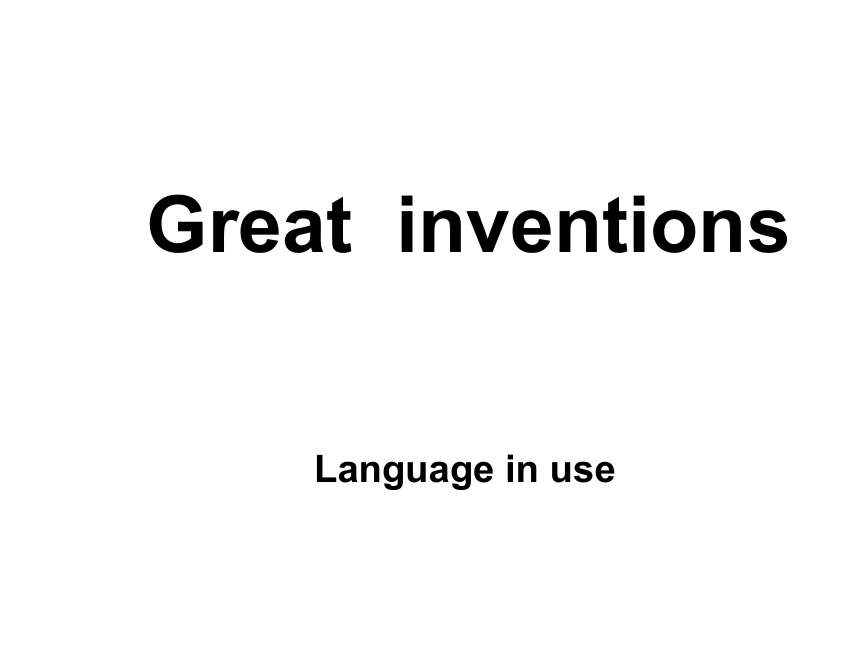 Great inventions

Language in use